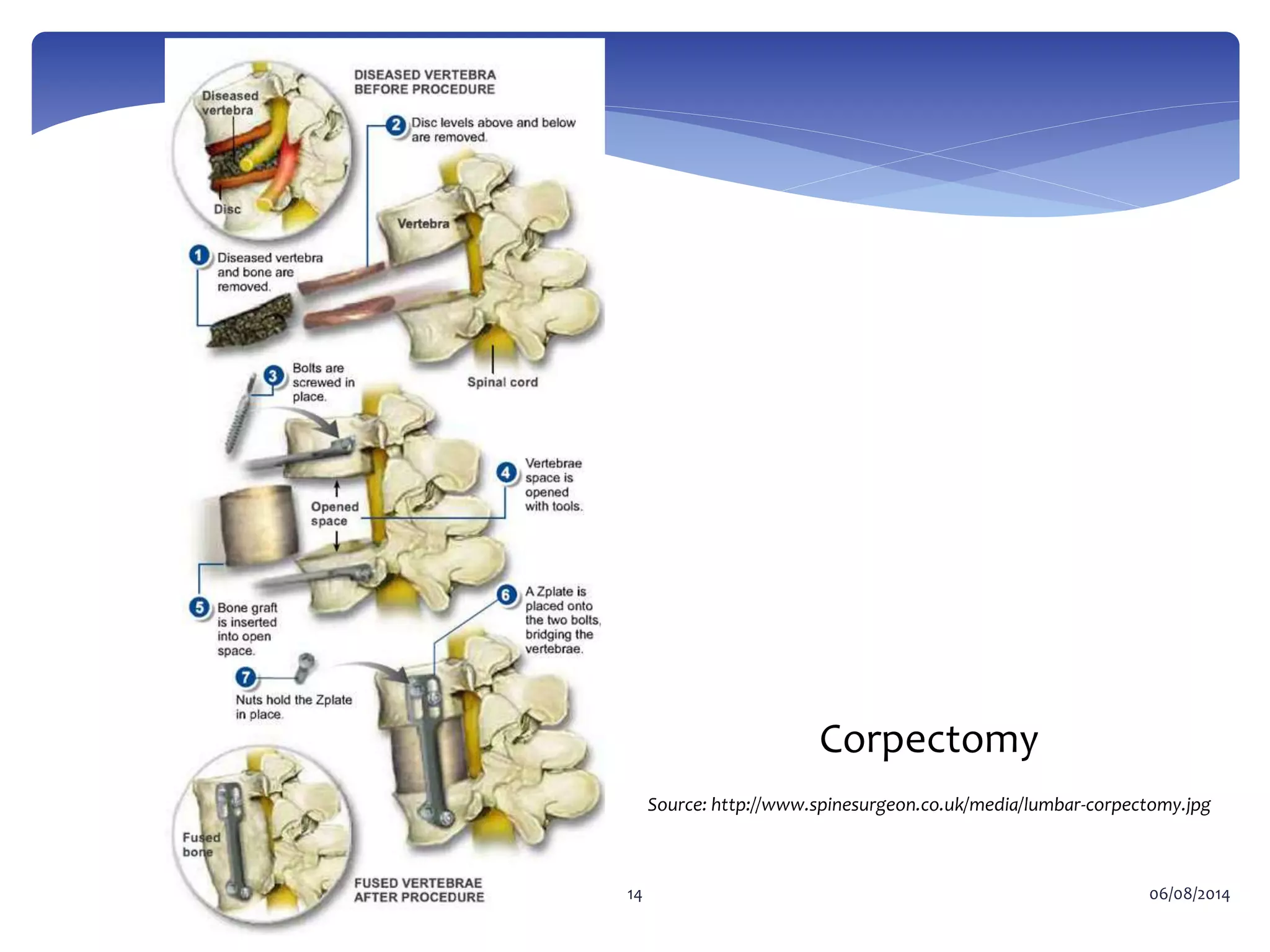 DISEASED VERTEBRA BEFORE PROCEDURE

Diseased vertebra

Disc

2 Disc levels above and below are removed.

Vertebra

1 Diseased vertebra and bone are removed.

Spinal cord

3 Bolts are screwed in place.

4 Vertebrae space is opened with tools.

Opened space

5 Bone graft is inserted into open space.

6 A Zplate is placed onto the two bolts, bridging the vertebrae.

7 Nuts hold the Zplate in place.

Fused bone

FUSED VERTEBRAE AFTER PROCEDURE

Corpectomy

Source: http://www.spinesurgeon.co.uk/media/lumbar-corpectomy.jpg

14

06/08/2014